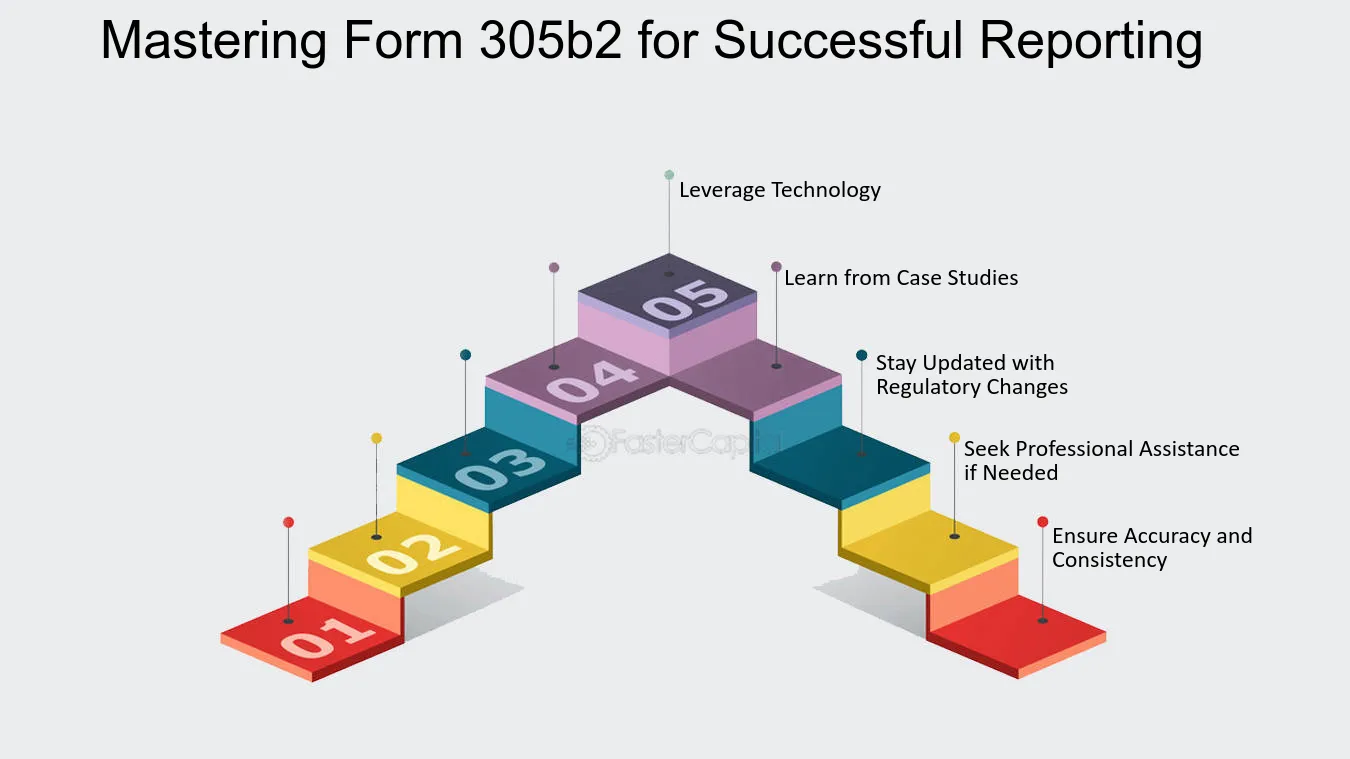 Mastering Form 305b2 for Successful Reporting

Leverage Technology

Learn from Case Studies

Stay Updated with Regulatory Changes

Seek Professional Assistance if Needed

Ensure Accuracy and Consistency

05

04

03

02

01

FasterCapital